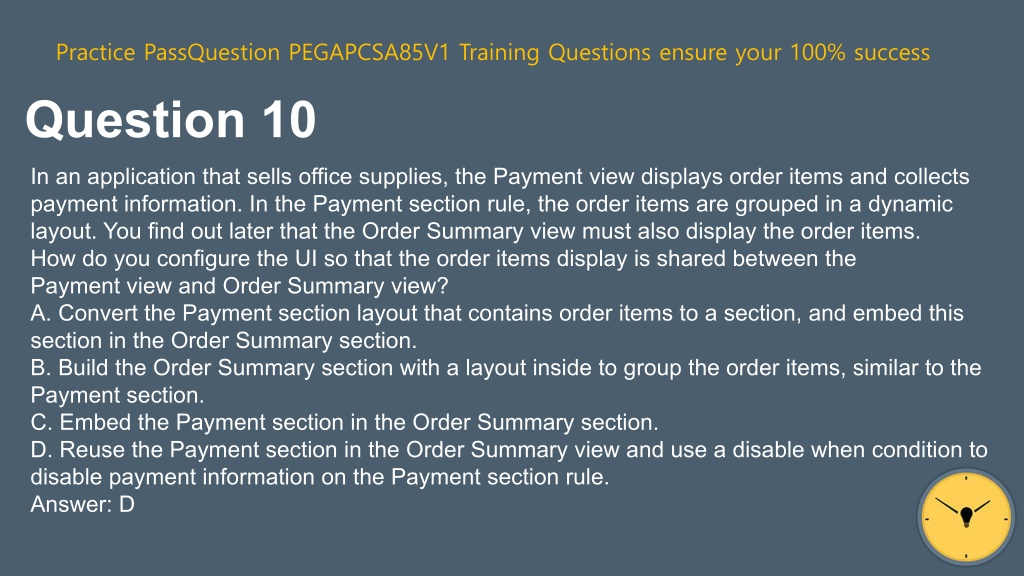 Practice PassQuestion PEGAPCSA85V1 Training Questions ensure your 100% success

Question 10

In an application that sells office supplies, the Payment view displays order items and collects payment information. In the Payment section rule, the order items are grouped in a dynamic layout. You find out later that the Order Summary view must also display the order items.
How do you configure the UI so that the order items display is shared between the Payment view and Order Summary view?
A. Convert the Payment section layout that contains order items to a section, and embed this section in the Order Summary section.
B. Build the Order Summary section with a layout inside to group the order items, similar to the Payment section.
C. Embed the Payment section in the Order Summary section.
D. Reuse the Payment section in the Order Summary view and use a disable when condition to disable payment information on the Payment section rule.
Answer: D